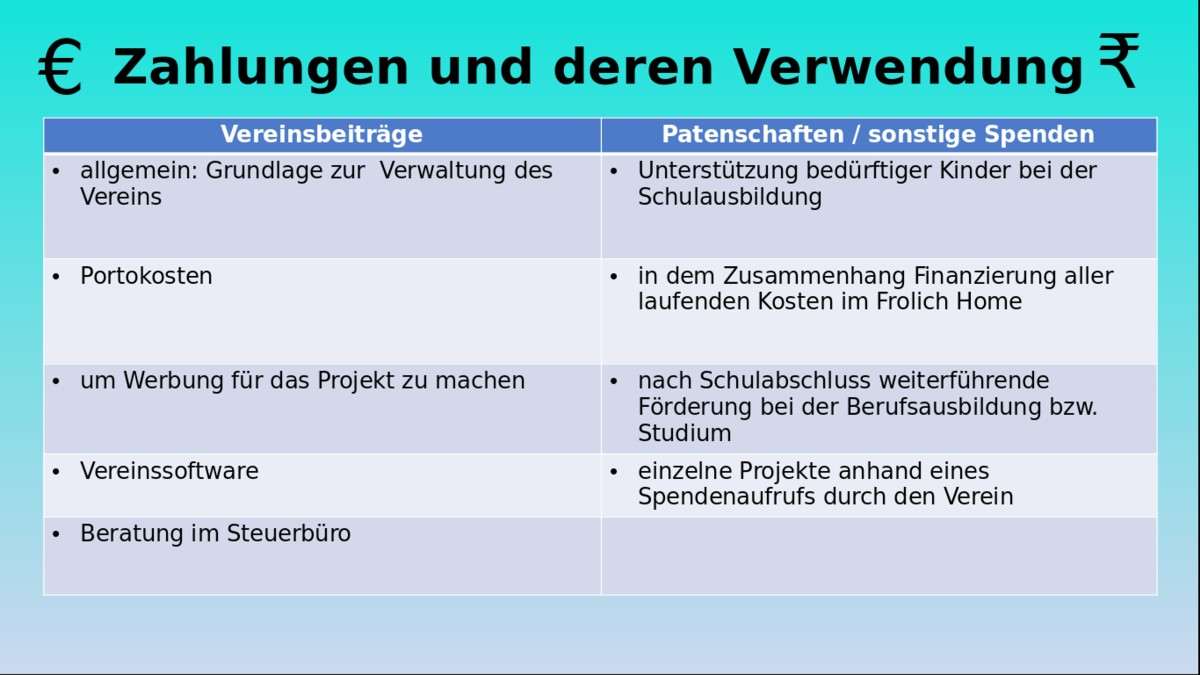 € Zahlungen und deren Verwendung ₹

| Vereinsbeiträge | Patenschaften / sonstige Spenden |
|---|---|
| • allgemein: Grundlage zur Verwaltung des Vereins | • Unterstützung bedürftiger Kinder bei der Schulausbildung |
| • Portokosten | • in dem Zusammenhang Finanzierung aller laufenden Kosten im Frolich Home |
| • um Werbung für das Projekt zu machen | • nach Schulabschluss weiterführende Förderung bei der Berufsausbildung bzw. Studium |
| • Vereinssoftware | • einzelne Projekte anhand eines Spendenaufrufs durch den Verein |
| • Beratung im Steuerbüro | |